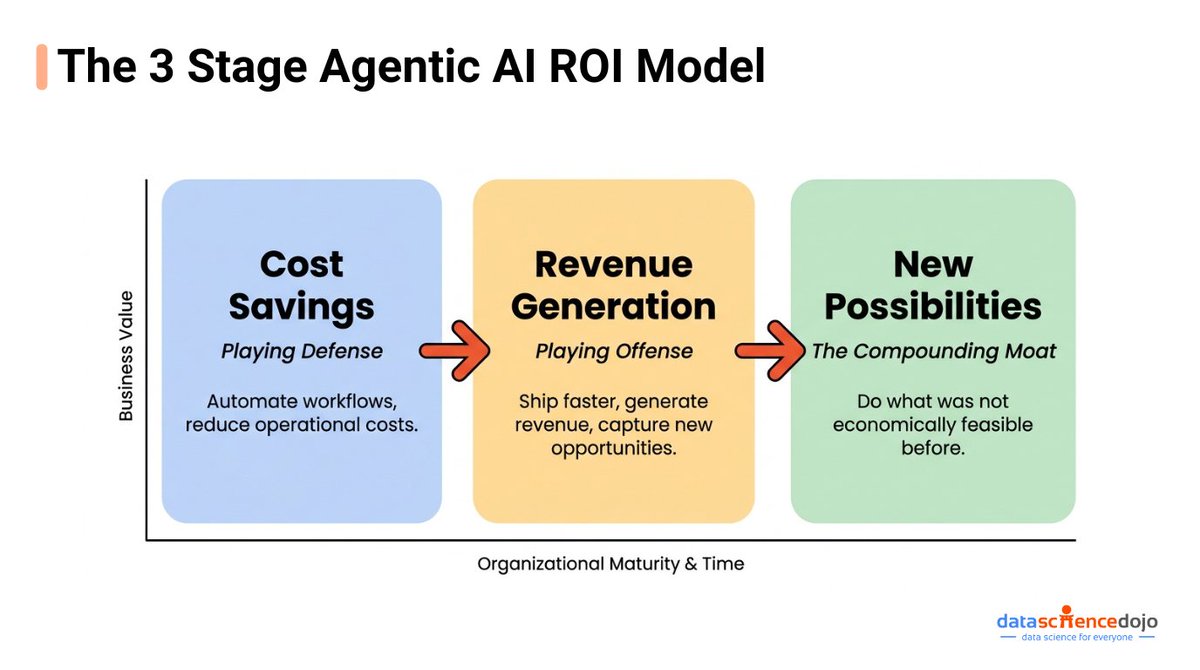 The 3 Stage Agentic AI ROI Model

Business Value

Cost Savings
Playing Defense
Automate workflows, reduce operational costs.

Revenue Generation
Playing Offense
Ship faster, generate revenue, capture new opportunities.

New Possibilities
The Compounding Moat
Do what was not economically feasible before.

Organizational Maturity & Time

datasciencedojo
data science for everyone